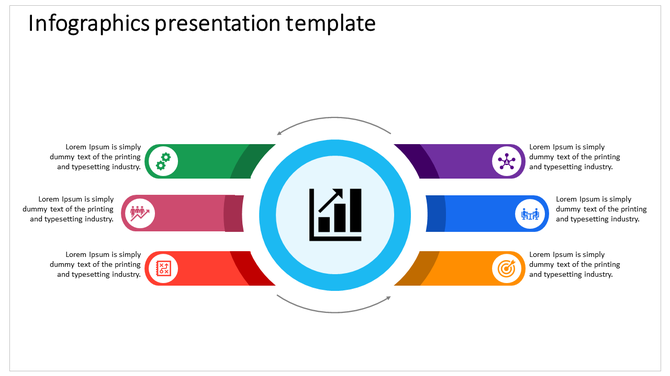 Infographics presentation template

Lorem Ipsum is simply dummy text of the printing and typesetting industry.

Lorem Ipsum is simply dummy text of the printing and typesetting industry.

Lorem Ipsum is simply dummy text of the printing and typesetting industry.

Lorem Ipsum is simply dummy text of the printing and typesetting industry.

Lorem Ipsum is simply dummy text of the printing and typesetting industry.

Lorem Ipsum is simply dummy text of the printing and typesetting industry.